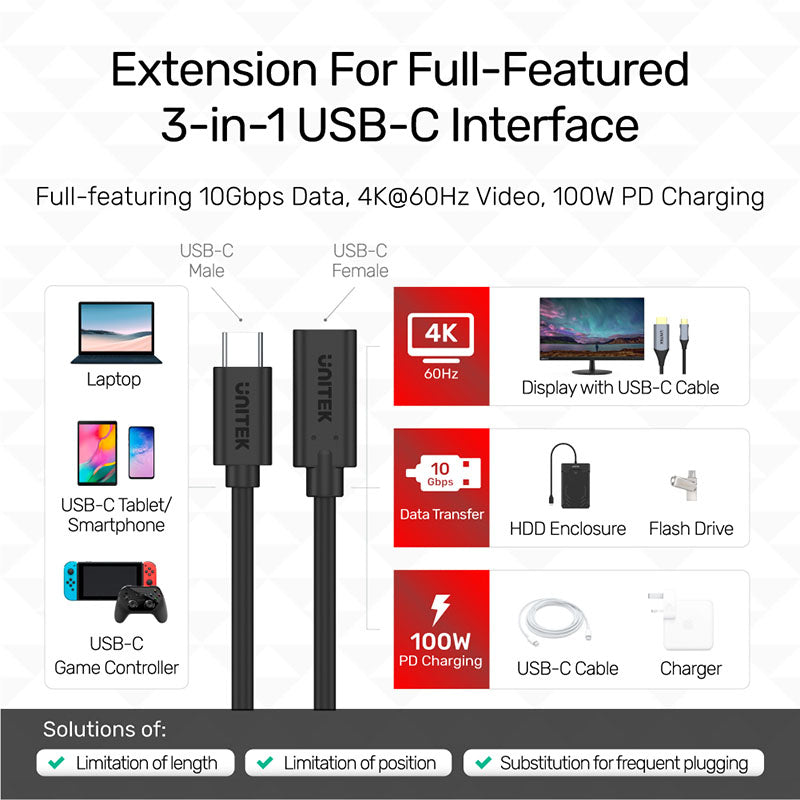 Extension For Full-Featured 3-in-1 USB-C Interface

Full-featuring 10Gbps Data, 4K@60Hz Video, 100W PD Charging

USB-C Male

USB-C Female

Laptop

USB-C Tablet/ Smartphone

USB-C Game Controller

UNITEK

UNITEK

4K
60Hz

Display with USB-C Cable

10 Gbps

Data Transfer

HDD Enclosure

Flash Drive

100W
PD Charging

USB-C Cable

Charger

Solutions of:

Limitation of length

Limitation of position

Substitution for frequent plugging